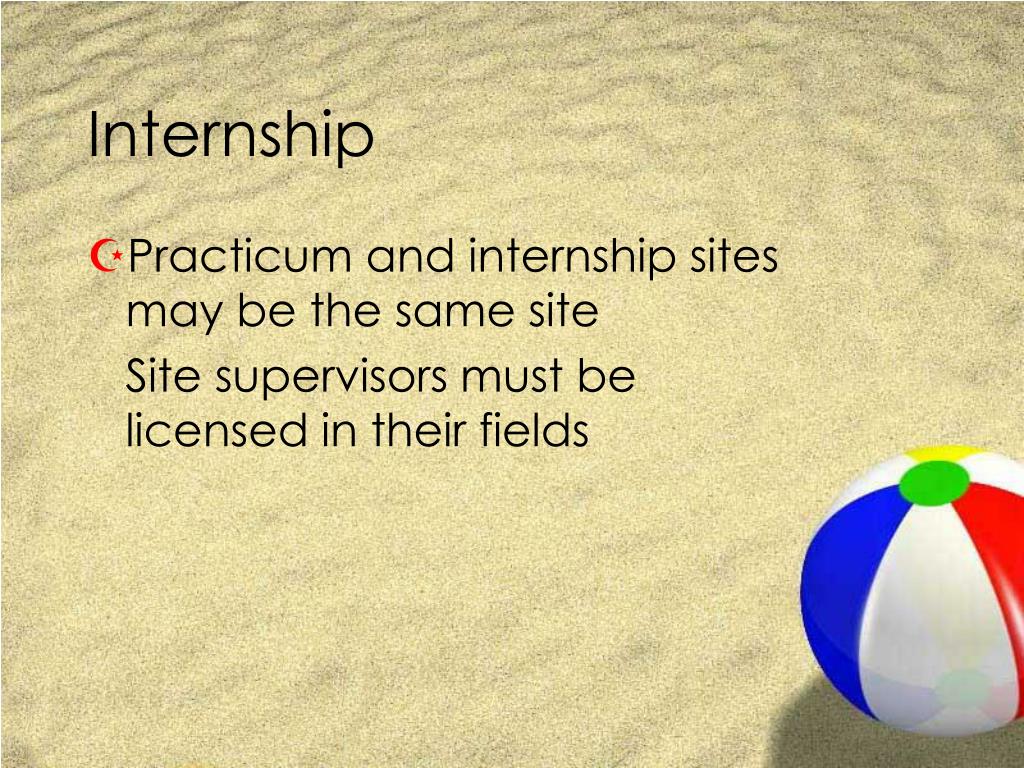 Internship

Practicum and internship sites may be the same site

Site supervisors must be licensed in their fields